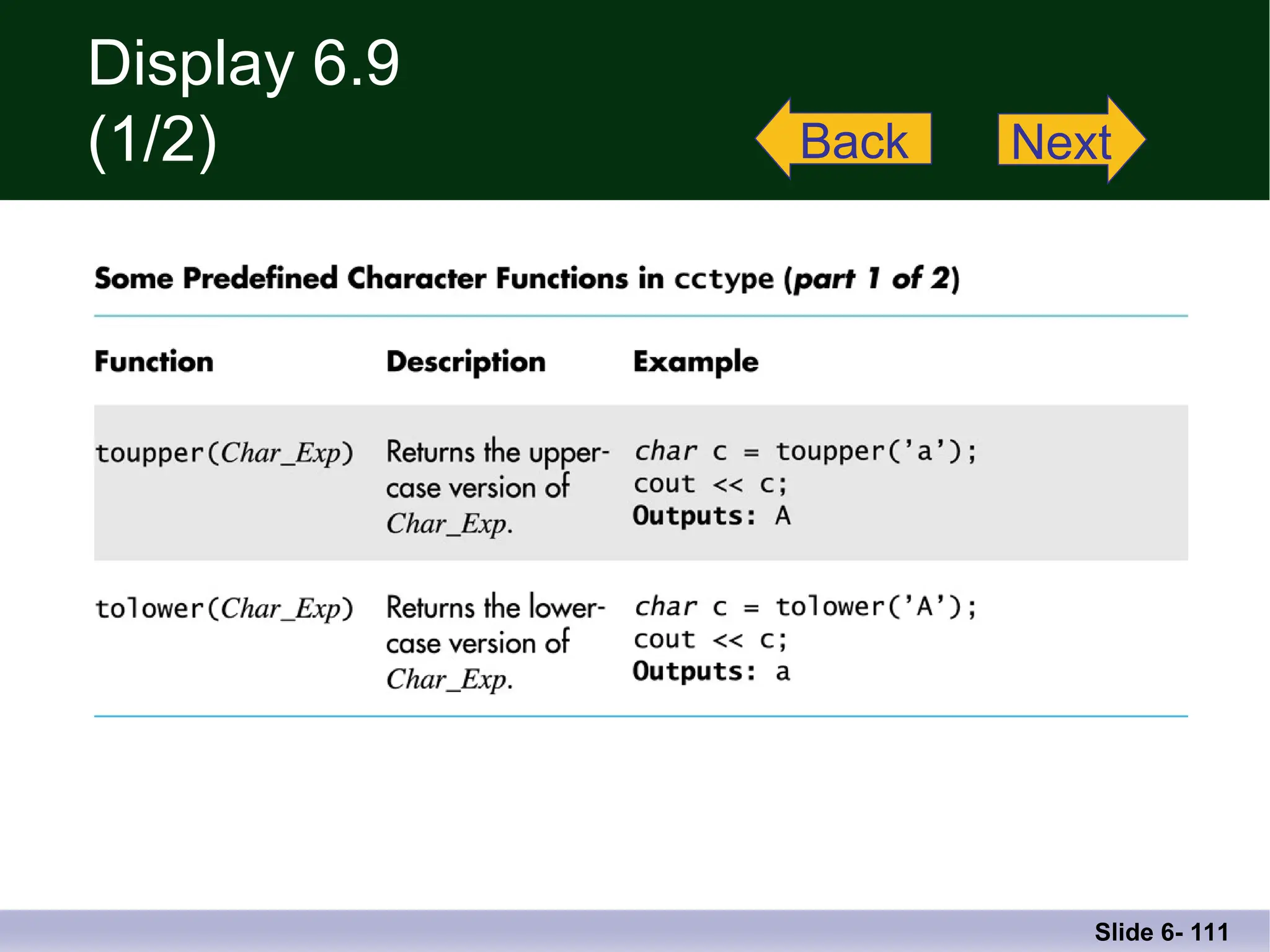 Display 6.9 (1/2)

Back

Next

Some Predefined Character Functions in cctype (part 1 of 2)

| Function | Description | Example |
|---|---|---|
| toupper(Char_Exp) | Returns the uppercase version of Char_Exp. | char c = toupper('a'); cout << c; Outputs: A |
| tolower(Char_Exp) | Returns the lowercase version of Char_Exp. | char c = tolower('A'); cout << c; Outputs: a |

Slide 6- 111